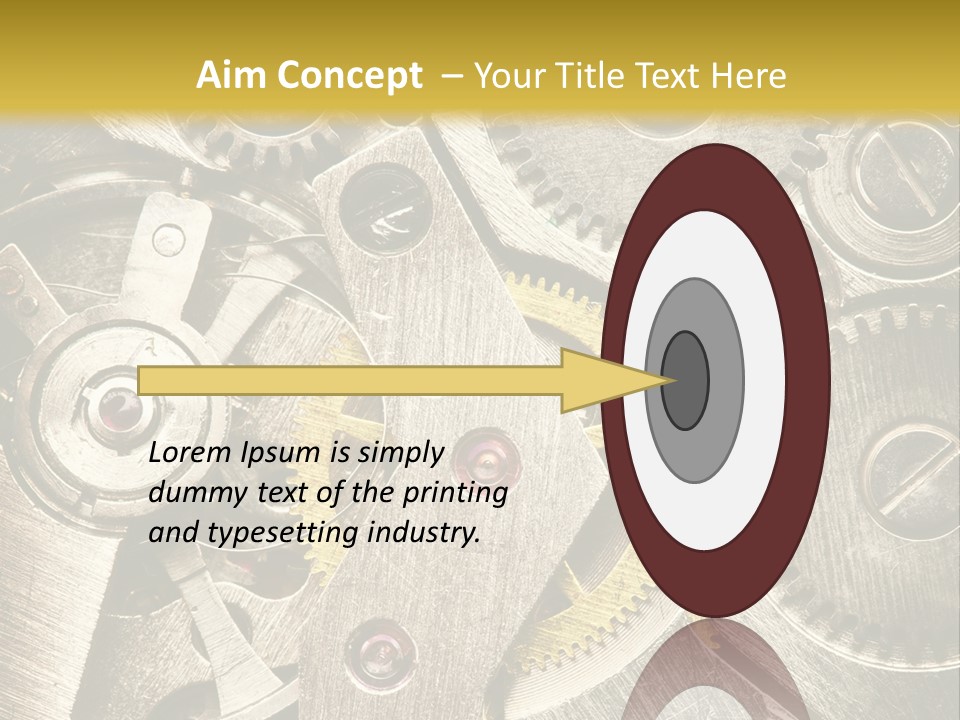 Aim Concept – Your Title Text Here

Lorem Ipsum is simply dummy text of the printing and typesetting industry.